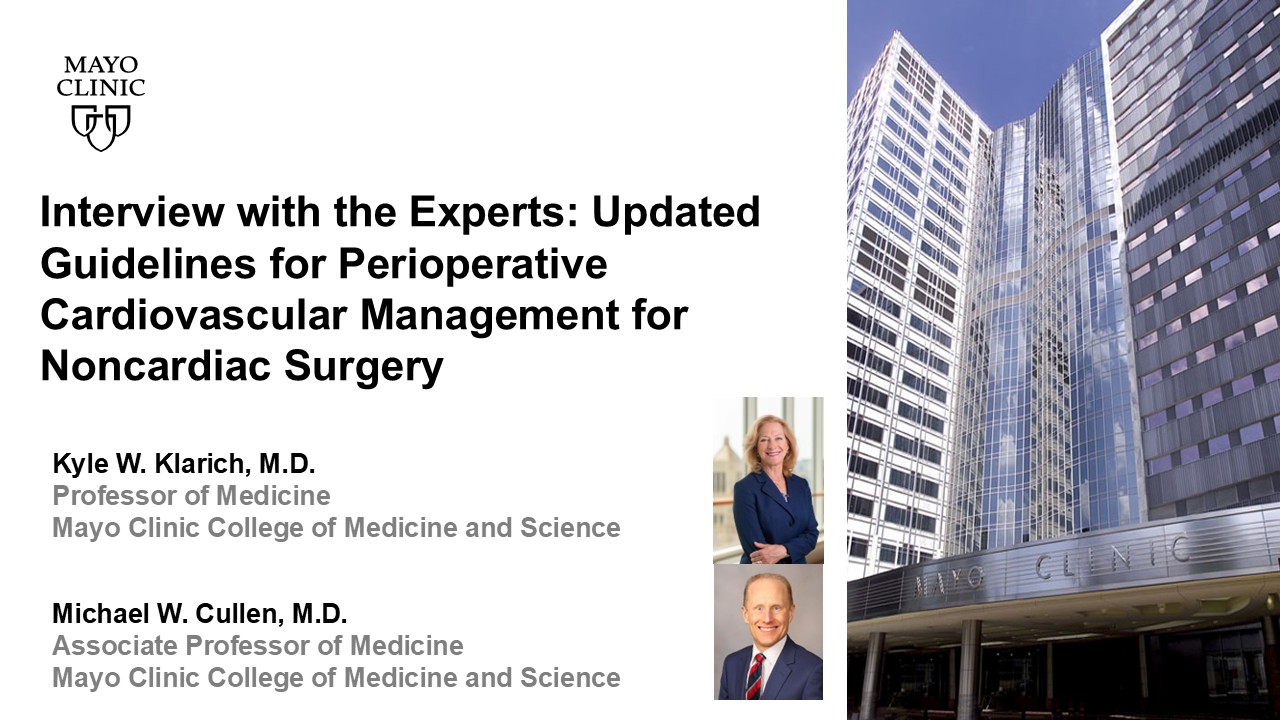 MAYO
CLINIC

Interview with the Experts: Updated Guidelines for Perioperative Cardiovascular Management for Noncardiac Surgery

Kyle W. Klarich, M.D.
Professor of Medicine
Mayo Clinic College of Medicine and Science

Michael W. Cullen, M.D.
Associate Professor of Medicine
Mayo Clinic College of Medicine and Science

MAYO CLINIC